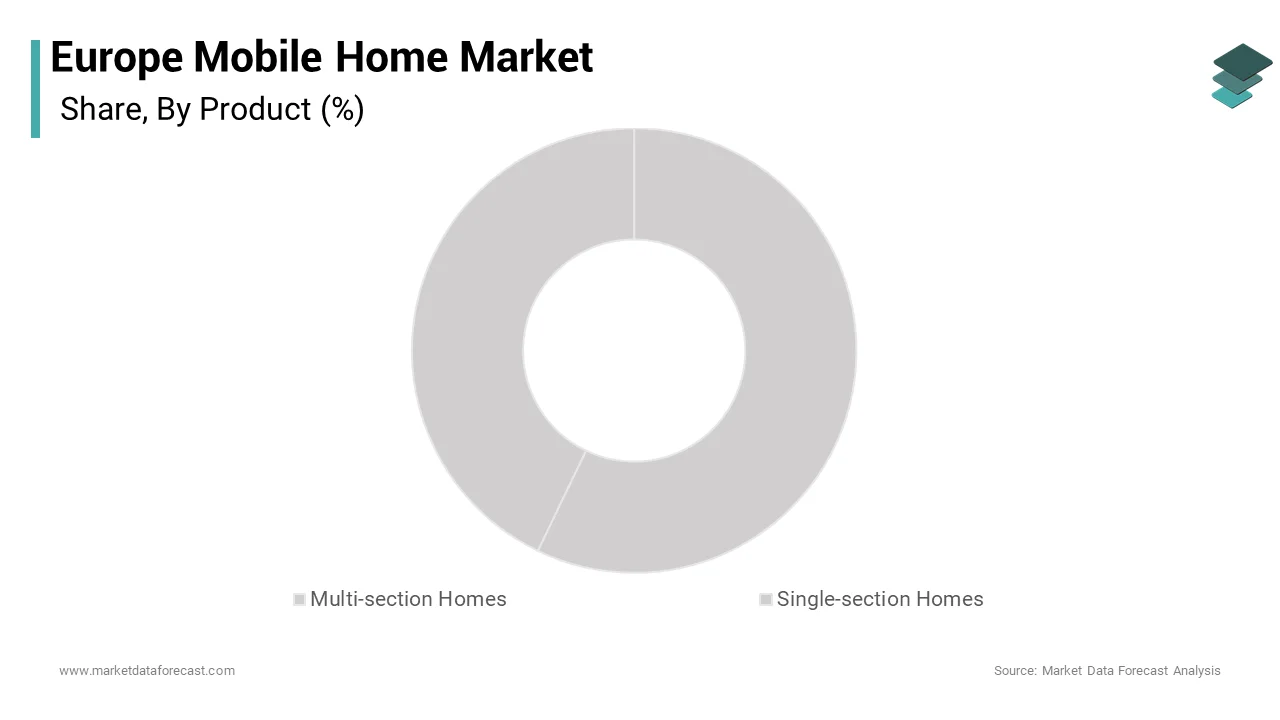 Europe Mobile Home Market
Share, By Product (%)

Multi-section Homes
Single-section Homes

www.marketdataforecast.com
Source: Market Data Forecast Analysis